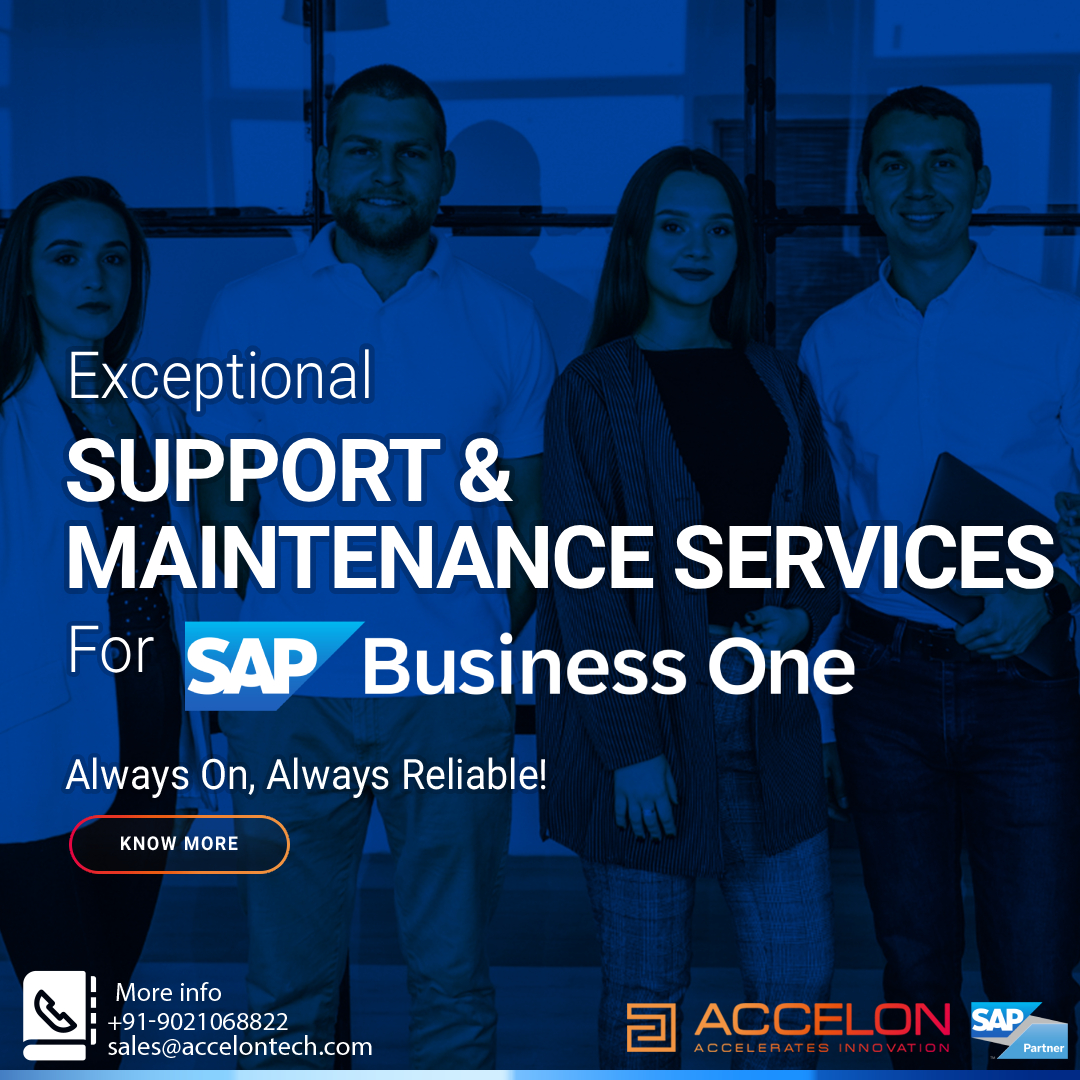 Exceptional
SUPPORT &
MAINTENANCE SERVICES
For SAP Business One

Always On, Always Reliable!

KNOW MORE

More info
+91-9021068822
sales@accelontech.com

ACCELON
ACCELERATES INNOVATION

SAP
Partner